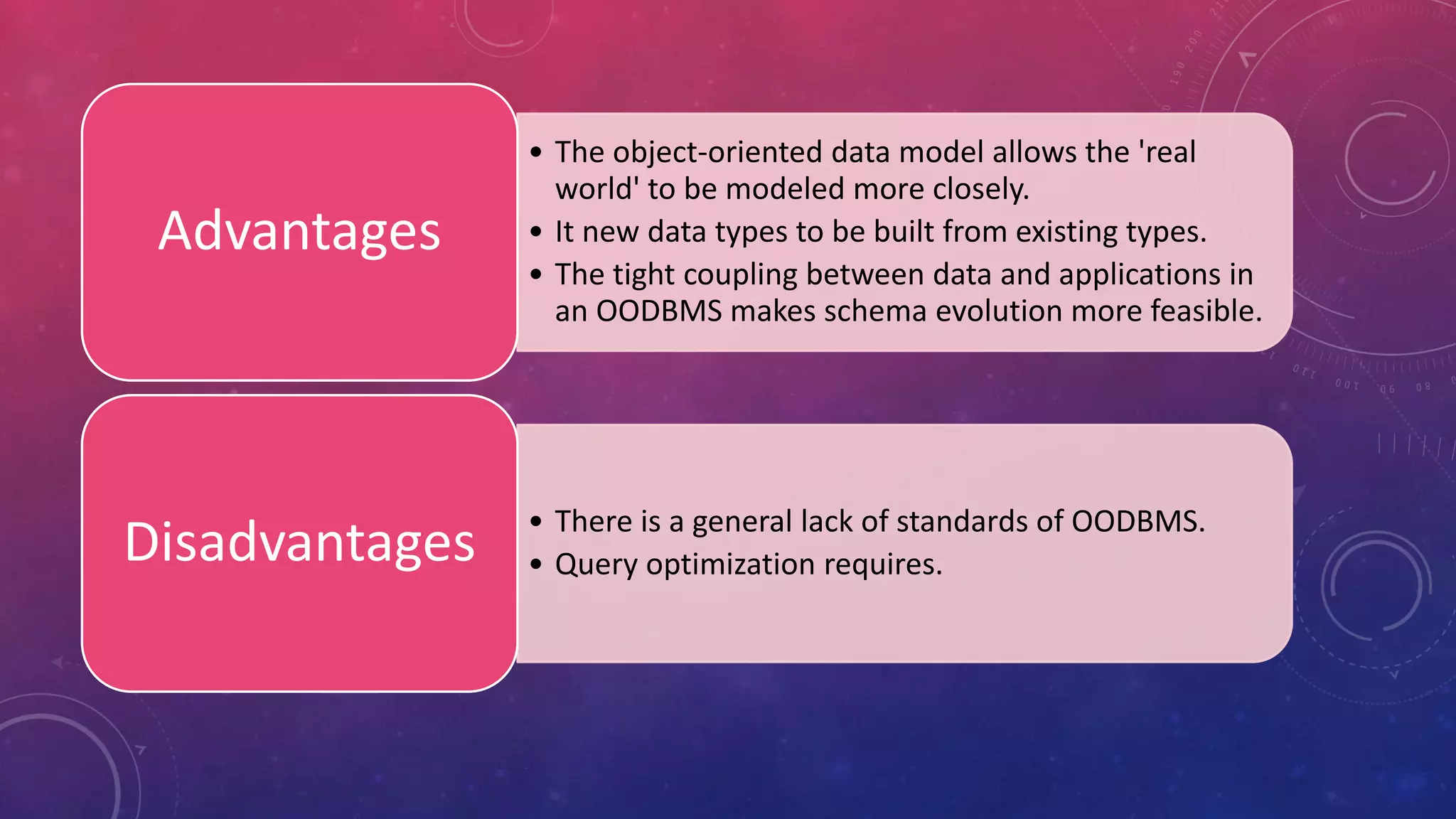 Advantages

• The object-oriented data model allows the 'real world' to be modeled more closely.
• It new data types to be built from existing types.
• The tight coupling between data and applications in an OODBMS makes schema evolution more feasible.

Disadvantages

• There is a general lack of standards of OODBMS.
• Query optimization requires.